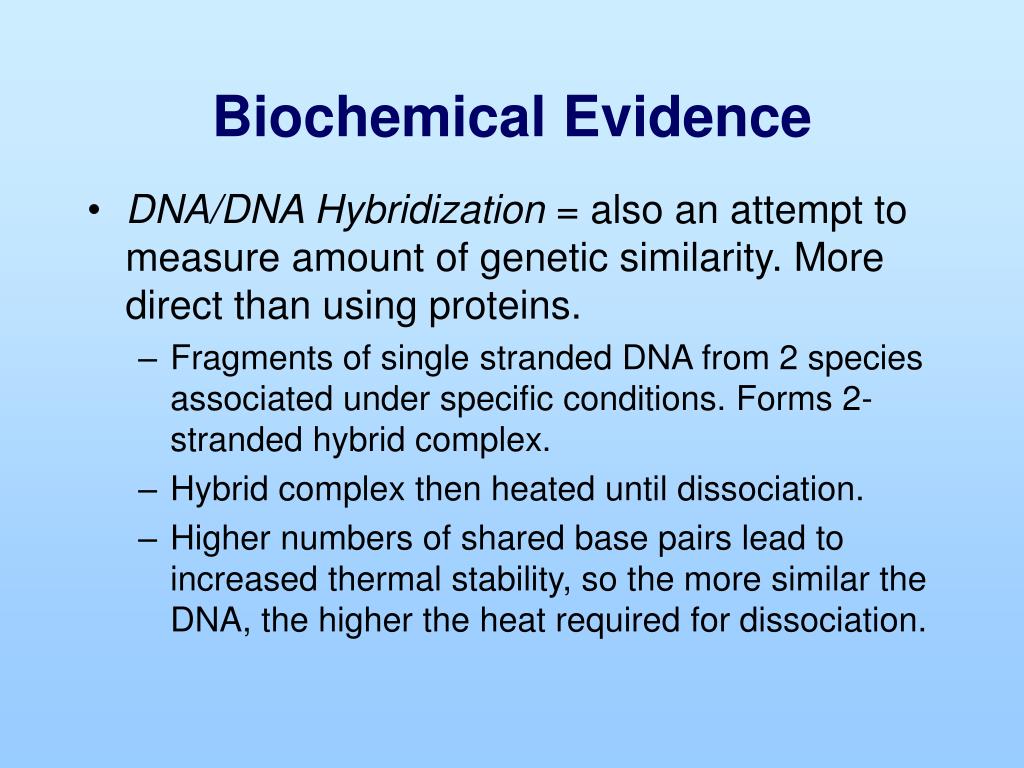 Biochemical Evidence

• DNA/DNA Hybridization = also an attempt to measure amount of genetic similarity. More direct than using proteins.

– Fragments of single stranded DNA from 2 species associated under specific conditions. Forms 2-stranded hybrid complex.

– Hybrid complex then heated until dissociation.

– Higher numbers of shared base pairs lead to increased thermal stability, so the more similar the DNA, the higher the heat required for dissociation.